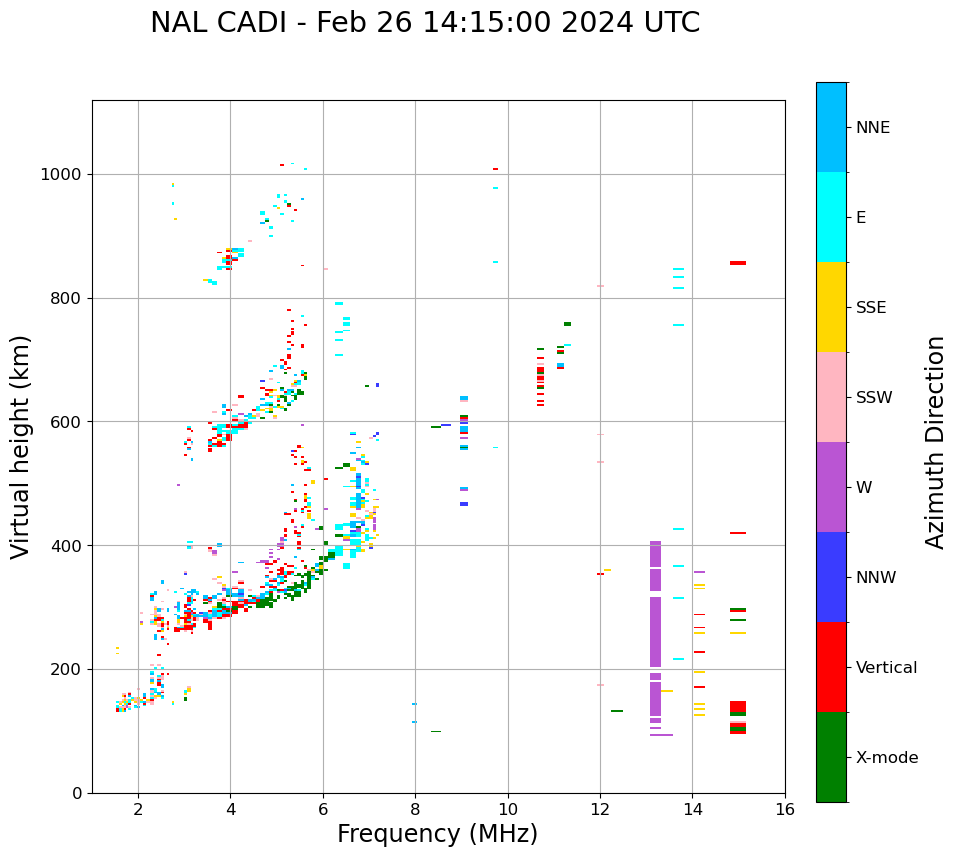 NAL CADI - Feb 26 14:15:00 2024 UTC

Virtual height (km)

1000
800
600
400
200
0

2
4
6
8
10
12
14
16

Frequency (MHz)

NNE
E
SSE
SSW
W
NNW
Vertical
X-mode

Azimuth Direction